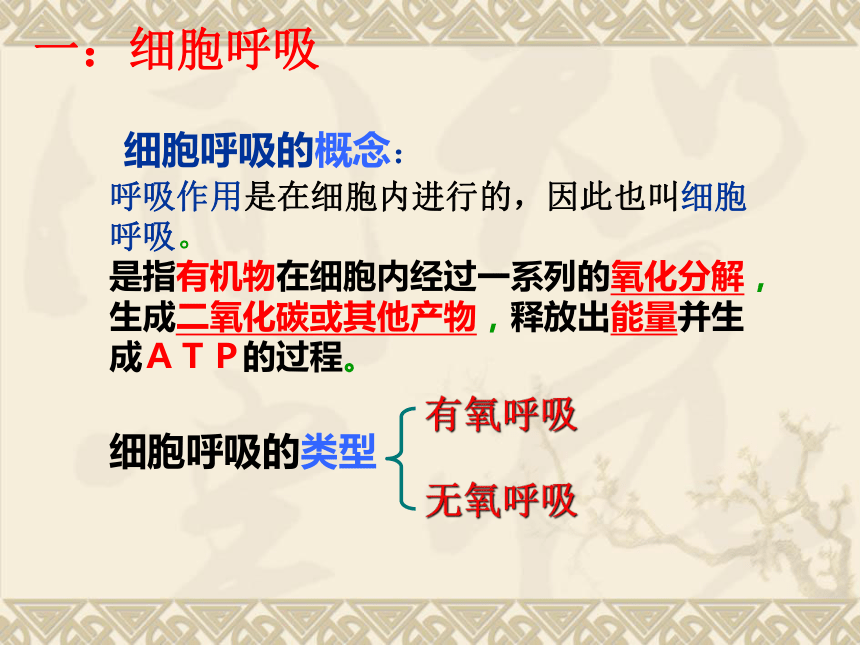 一：细胞呼吸

细胞呼吸的概念：

呼吸作用是在细胞内进行的，因此也叫细胞呼吸。

是指有机物在细胞内经过一系列的氧化分解，生成二氧化碳或其他产物，释放出能量并生成ＡＴＰ的过程。

细胞呼吸的类型

有氧呼吸

无氧呼吸